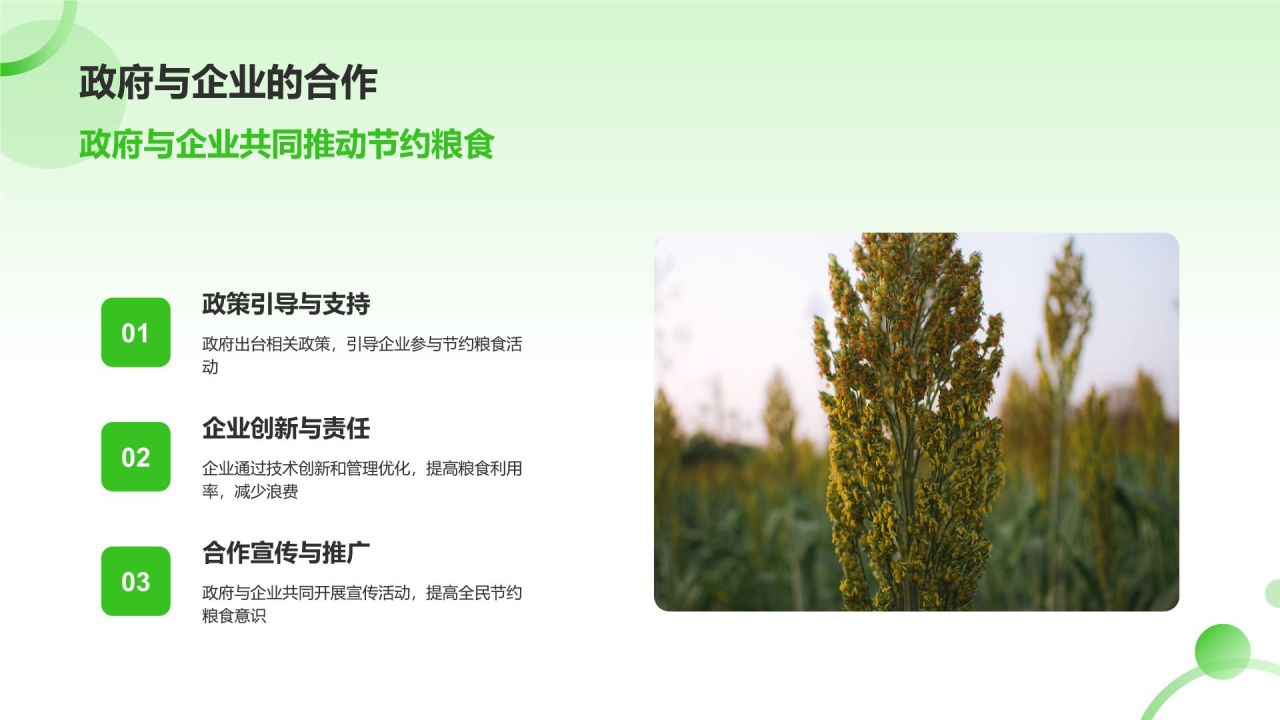 政府与企业的合作

政府与企业共同推动节约粮食

01

政策引导与支持

政府出台相关政策，引导企业参与节约粮食活动

02

企业创新与责任

企业通过技术创新和管理优化，提高粮食利用率，减少浪费

03

合作宣传与推广

政府与企业共同开展宣传活动，提高全民节约粮食意识